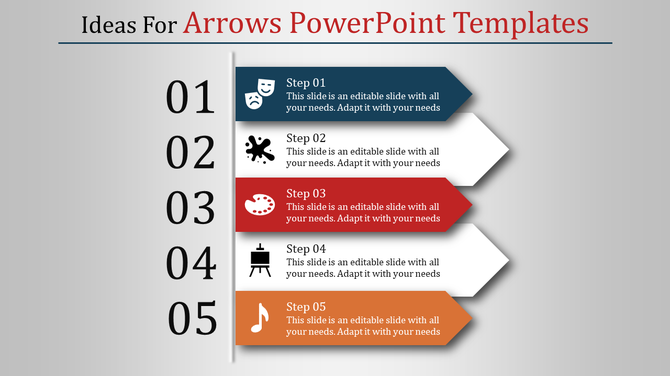 Ideas For Arrows PowerPoint Templates

01

Step 01
This slide is an editable slide with all your needs. Adapt it with your needs

02

Step 02
This slide is an editable slide with all your needs. Adapt it with your needs

03

Step 03
This slide is an editable slide with all your needs. Adapt it with your needs

04

Step 04
This slide is an editable slide with all your needs. Adapt it with your needs

05

Step 05
This slide is an editable slide with all your needs. Adapt it with your needs